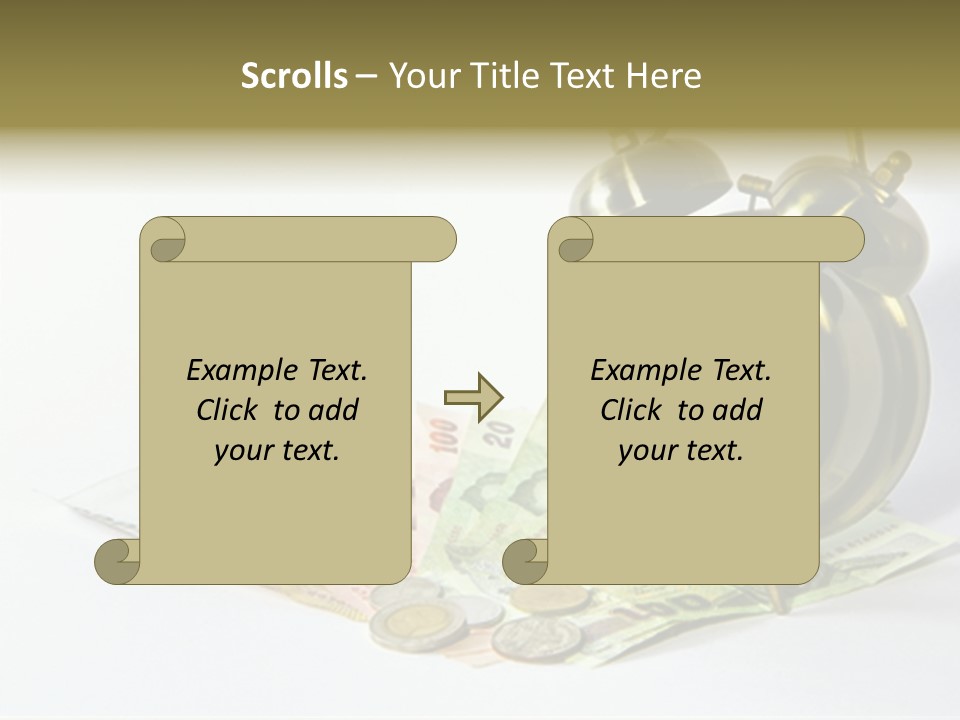 Scrolls – Your Title Text Here

Example Text. Click to add your text.

Example Text. Click to add your text.

100

20